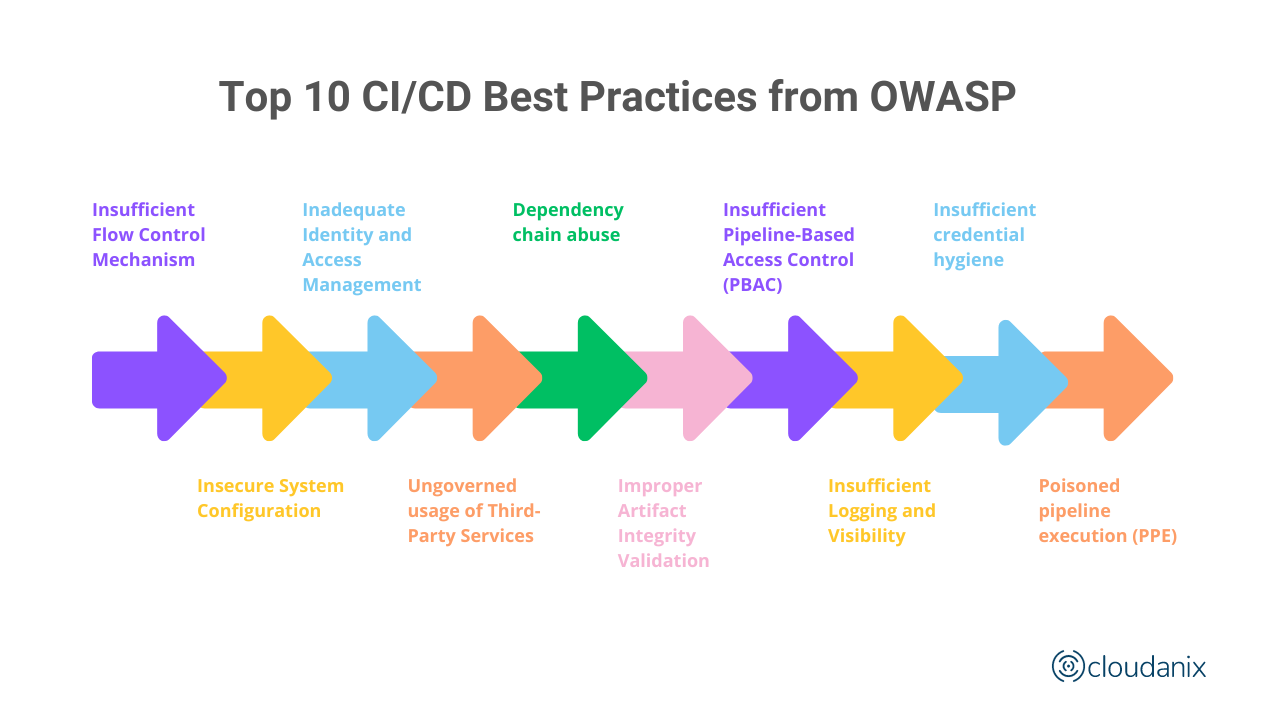 Top 10 CI/CD Best Practices from OWASP

Insufficient Flow Control Mechanism

Inadequate Identity and Access Management

Dependency chain abuse

Insufficient Pipeline-Based Access Control (PBAC)

Insufficient credential hygiene

Insecure System Configuration

Ungoverned usage of Third-Party Services

Improper Artifact Integrity Validation

Insufficient Logging and Visibility

Poisoned pipeline execution (PPE)

cloudanix